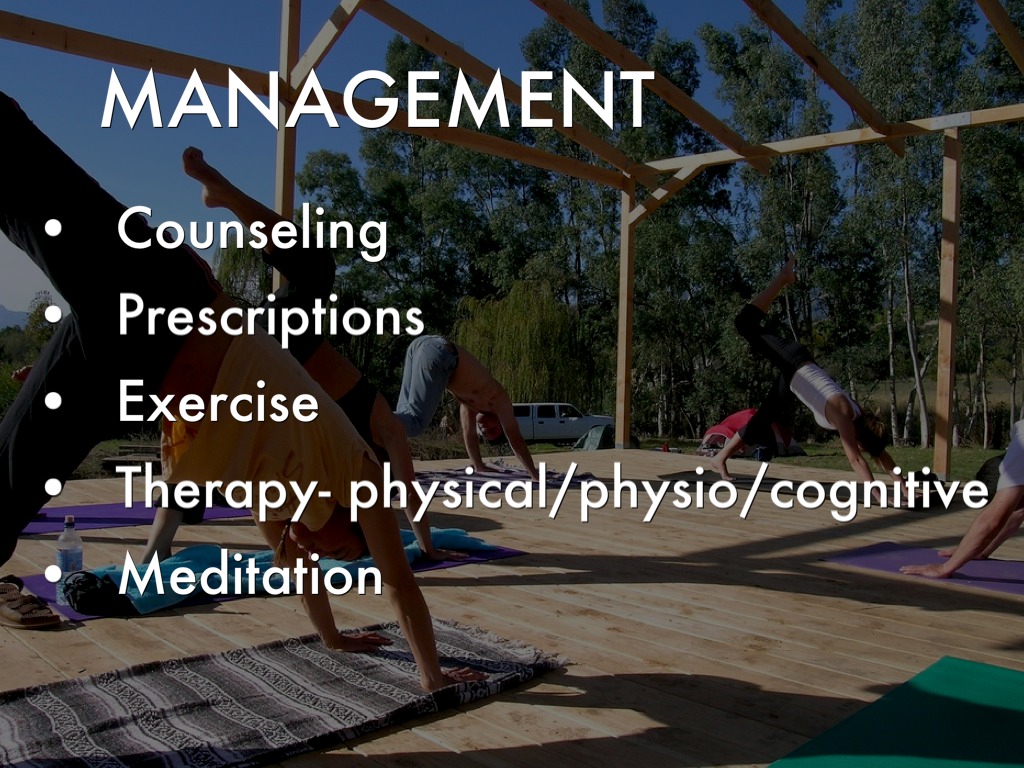 MANAGEMENT

• Counseling
• Prescriptions
• Exercise
• Therapy- physical/physio/cognitive
• Meditation